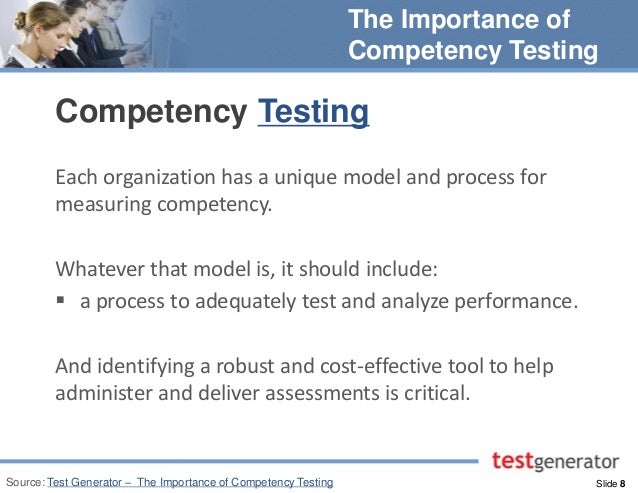 The Importance of Competency Testing

Competency Testing

Each organization has a unique model and process for measuring competency.

Whatever that model is, it should include:
▪ a process to adequately test and analyze performance.

And identifying a robust and cost-effective tool to help administer and deliver assessments is critical.

testgenerator

Source: Test Generator – The Importance of Competency Testing

Slide 8